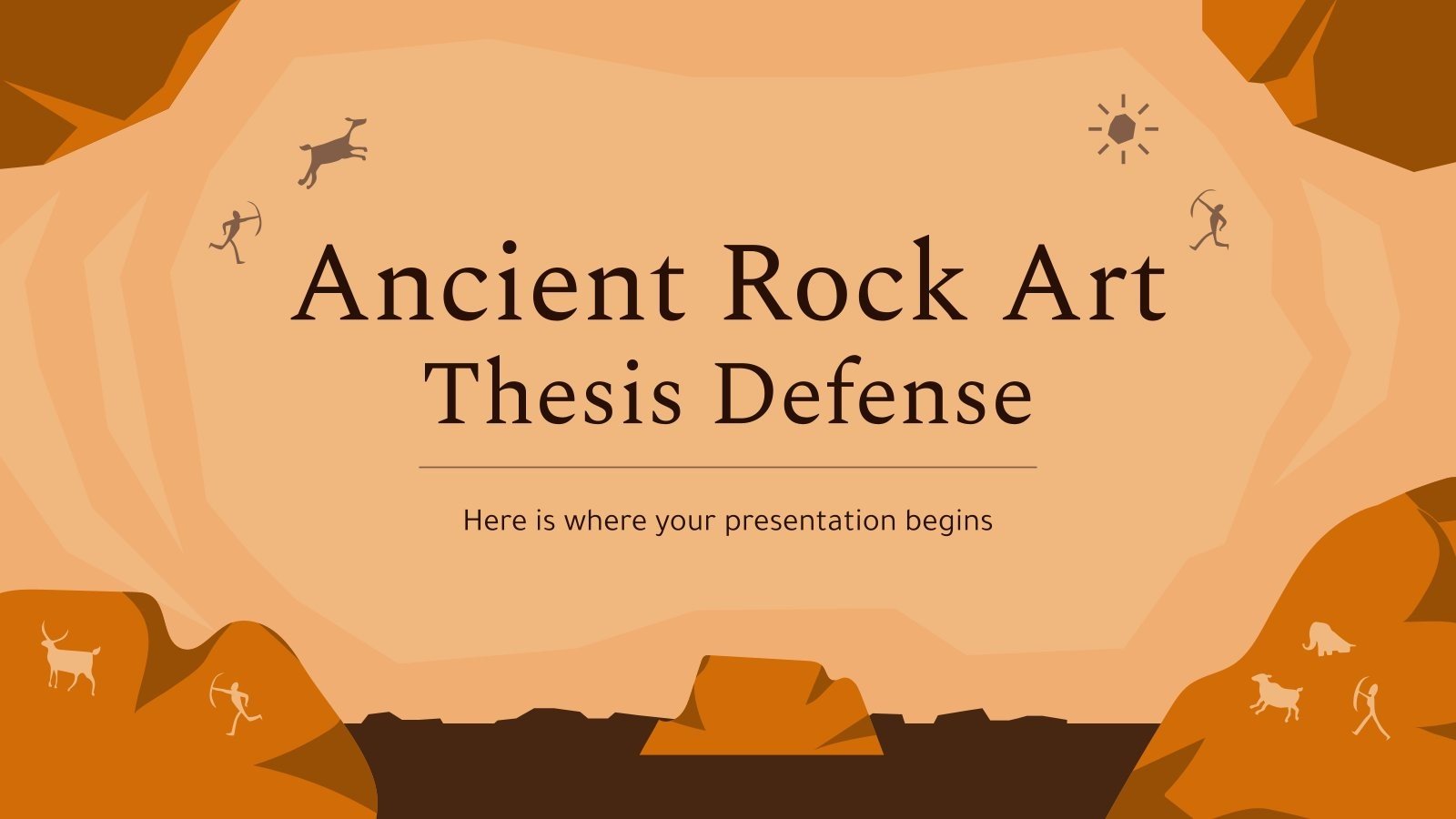 Ancient Rock Art
Thesis Defense

Here is where your presentation begins